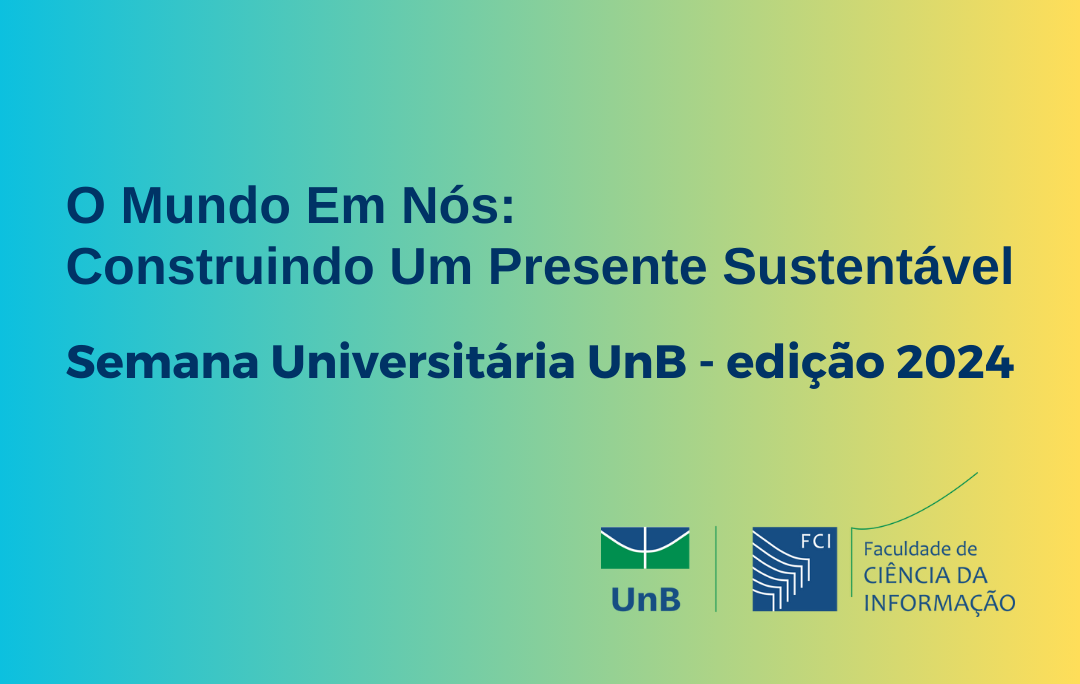 O Mundo Em Nós:
Construindo Um Presente Sustentável

Semana Universitária UnB - edição 2024

UnB

FCI

Faculdade de
CIÊNCIA DA
INFORMAÇÃO